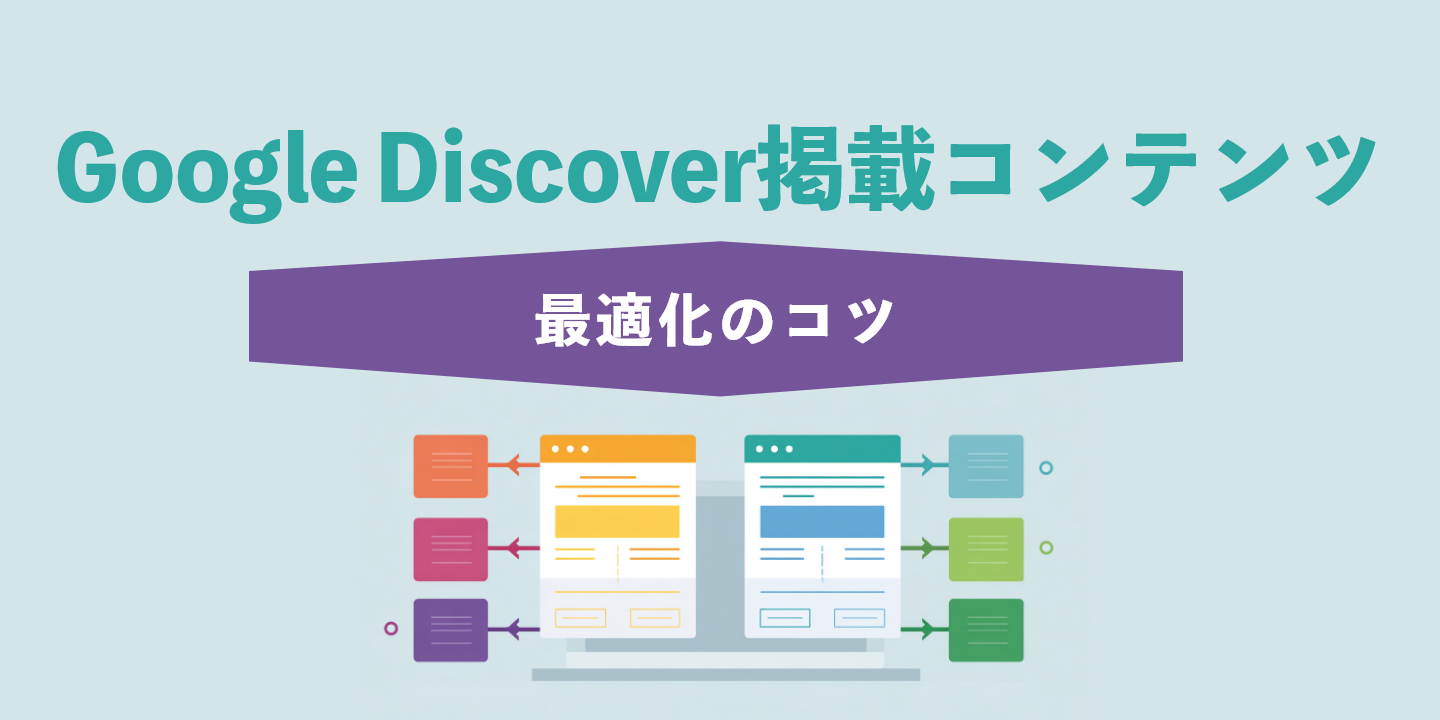 Google Discover掲載コンテンツ

最適化のコツ